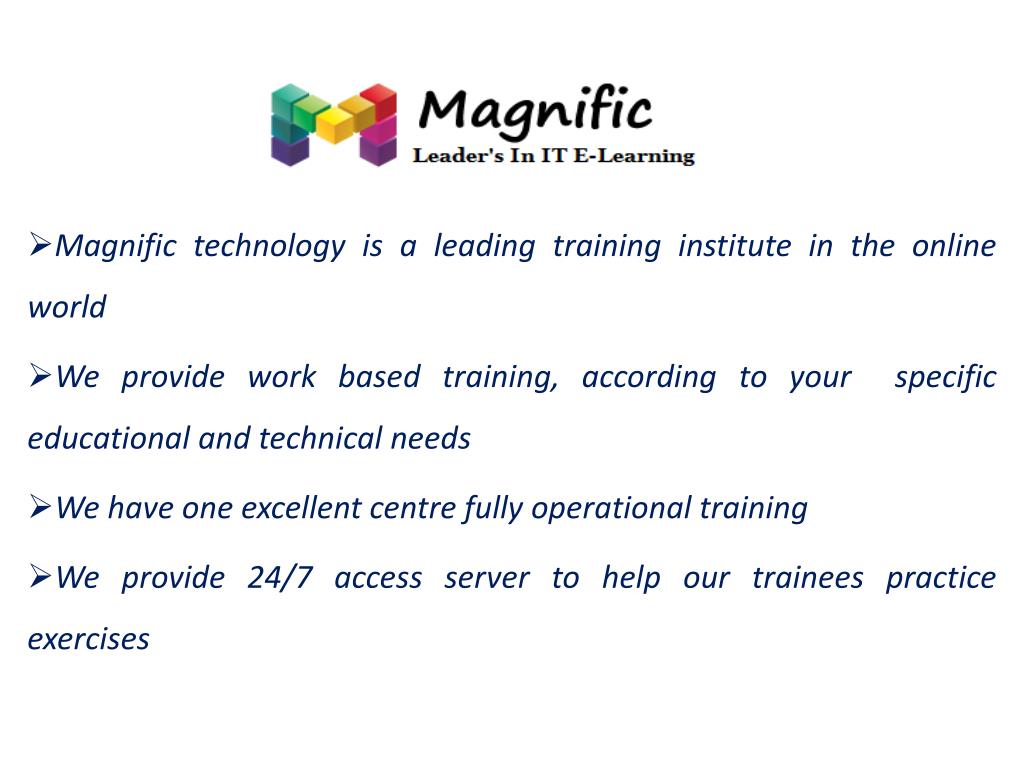 Magnific
Leader's In IT E-Learning

➢Magnific technology is a leading training institute in the online world

➢We provide work based training, according to your specific educational and technical needs

➢We have one excellent centre fully operational training

➢We provide 24/7 access server to help our trainees practice exercises